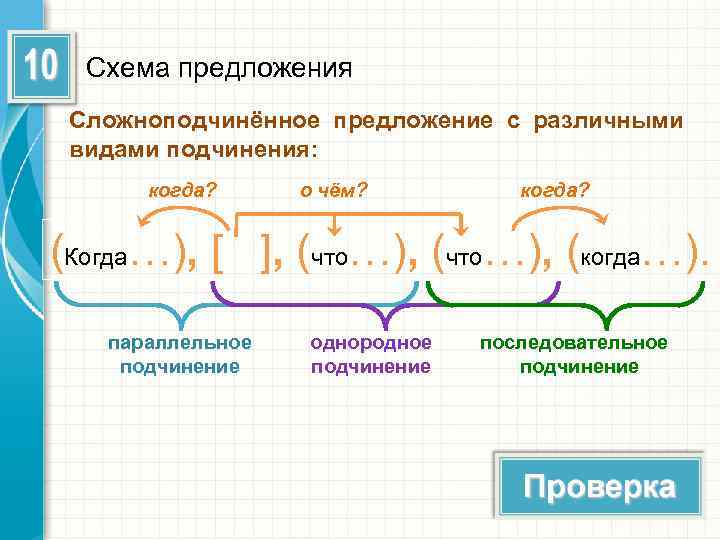 10

Схема предложения

Сложноподчинённое предложение с различными видами подчинения:

когда? о чём? когда?

(Когда...), [ ], (что...), (что...), (когда...).

параллельное подчинение

однородное подчинение

последовательное подчинение

Проверка